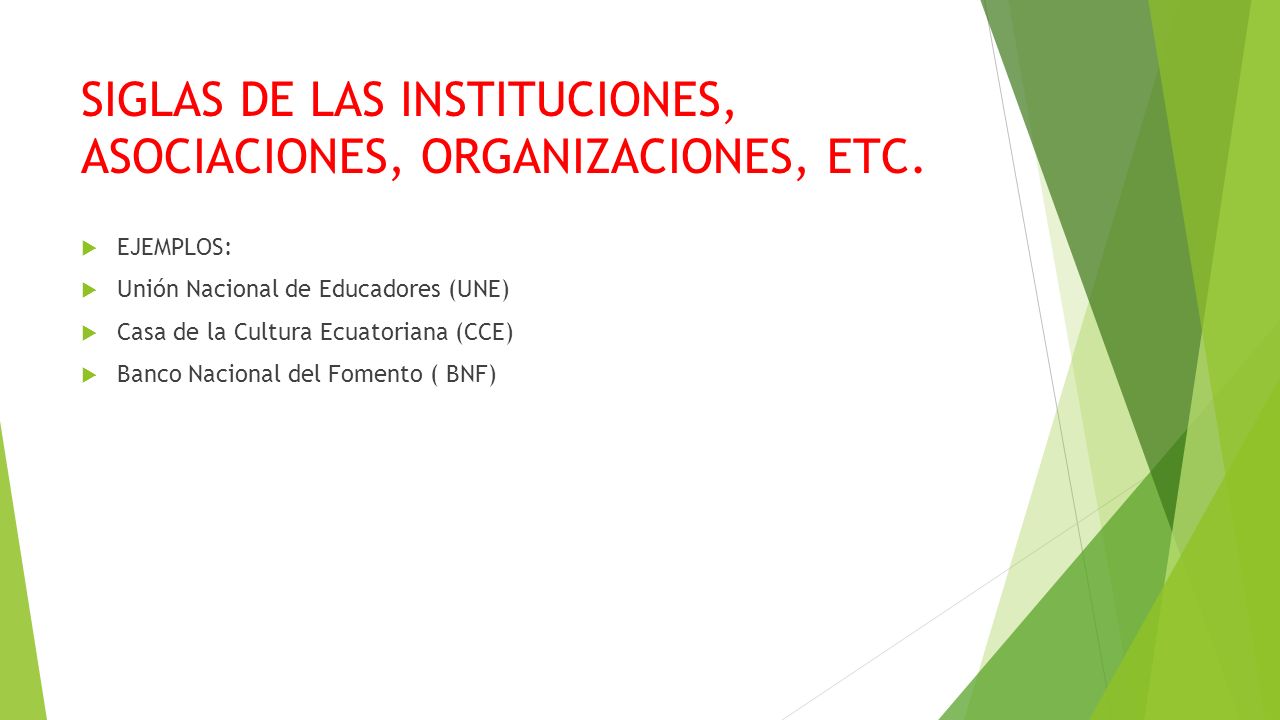 SIGLAS DE LAS INSTITUCIONES, ASOCIACIONES, ORGANIZACIONES, ETC.

EJEMPLOS:

Unión Nacional de Educadores (UNE)

Casa de la Cultura Ecuatoriana (CCE)

Banco Nacional del Fomento ( BNF)